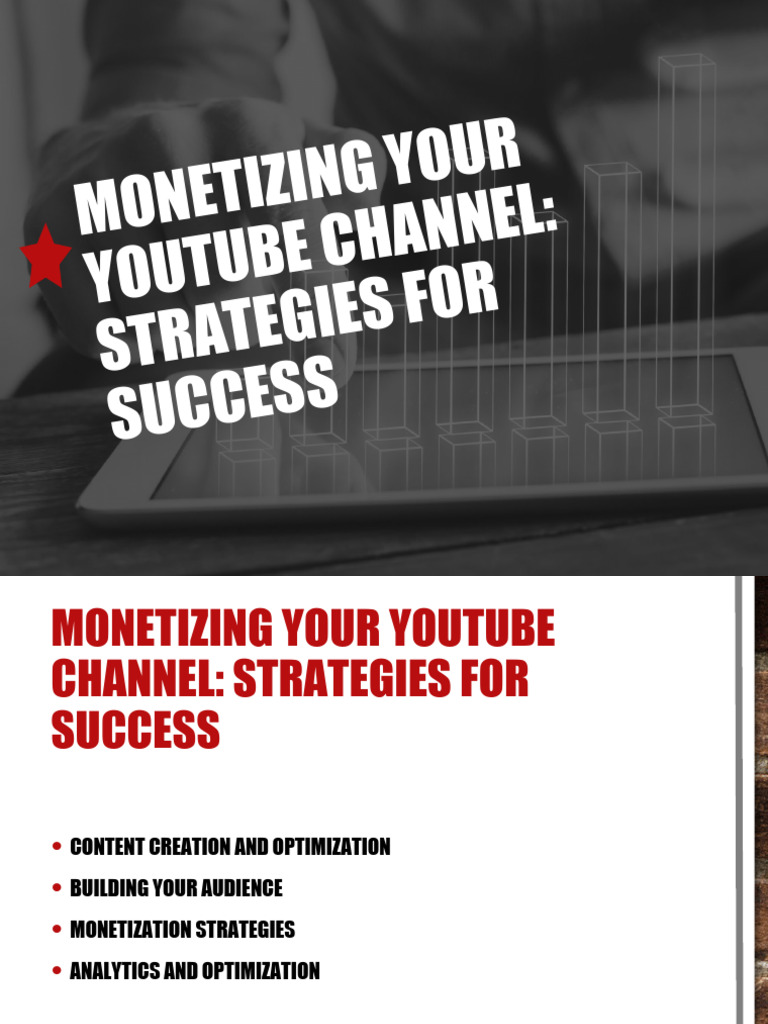 MONETIZING YOUR YOUTUBE CHANNEL: STRATEGIES FOR SUCCESS

MONETIZING YOUR YOUTUBE CHANNEL: STRATEGIES FOR SUCCESS

• CONTENT CREATION AND OPTIMIZATION
• BUILDING YOUR AUDIENCE
• MONETIZATION STRATEGIES
• ANALYTICS AND OPTIMIZATION